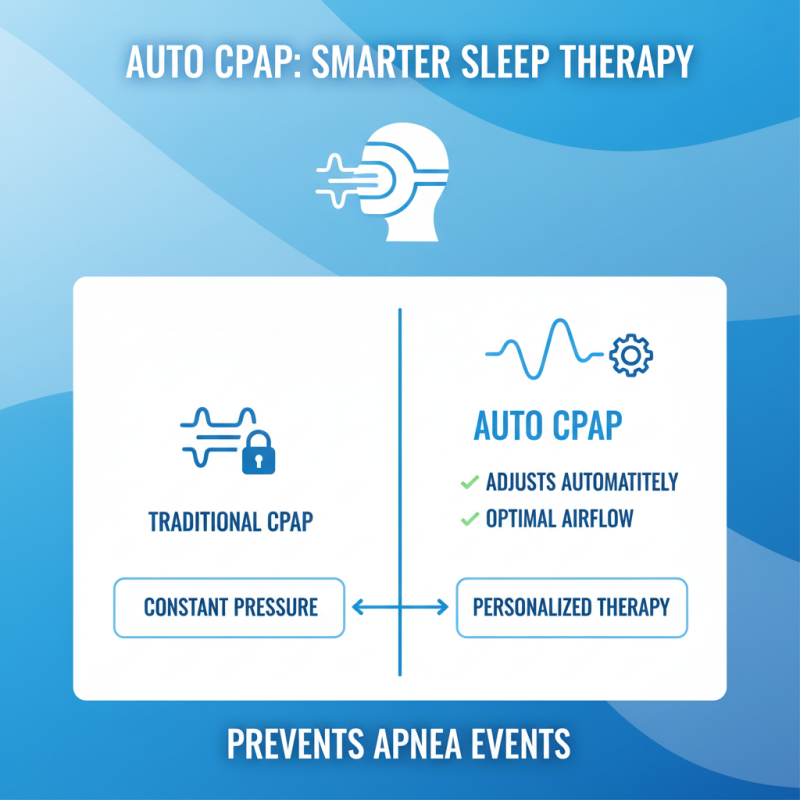 AUTO CPAP: SMARTER SLEEP THERAPY

TRADITIONAL CPAP

CONSTANT PRESSURE

AUTO CPAP

✓ ADJUSTS AUTOMATITELY
✓ OPTIMAL AIRFLOW

PERSONALIZED THERAPY

PREVENTS APNEA EVENTS